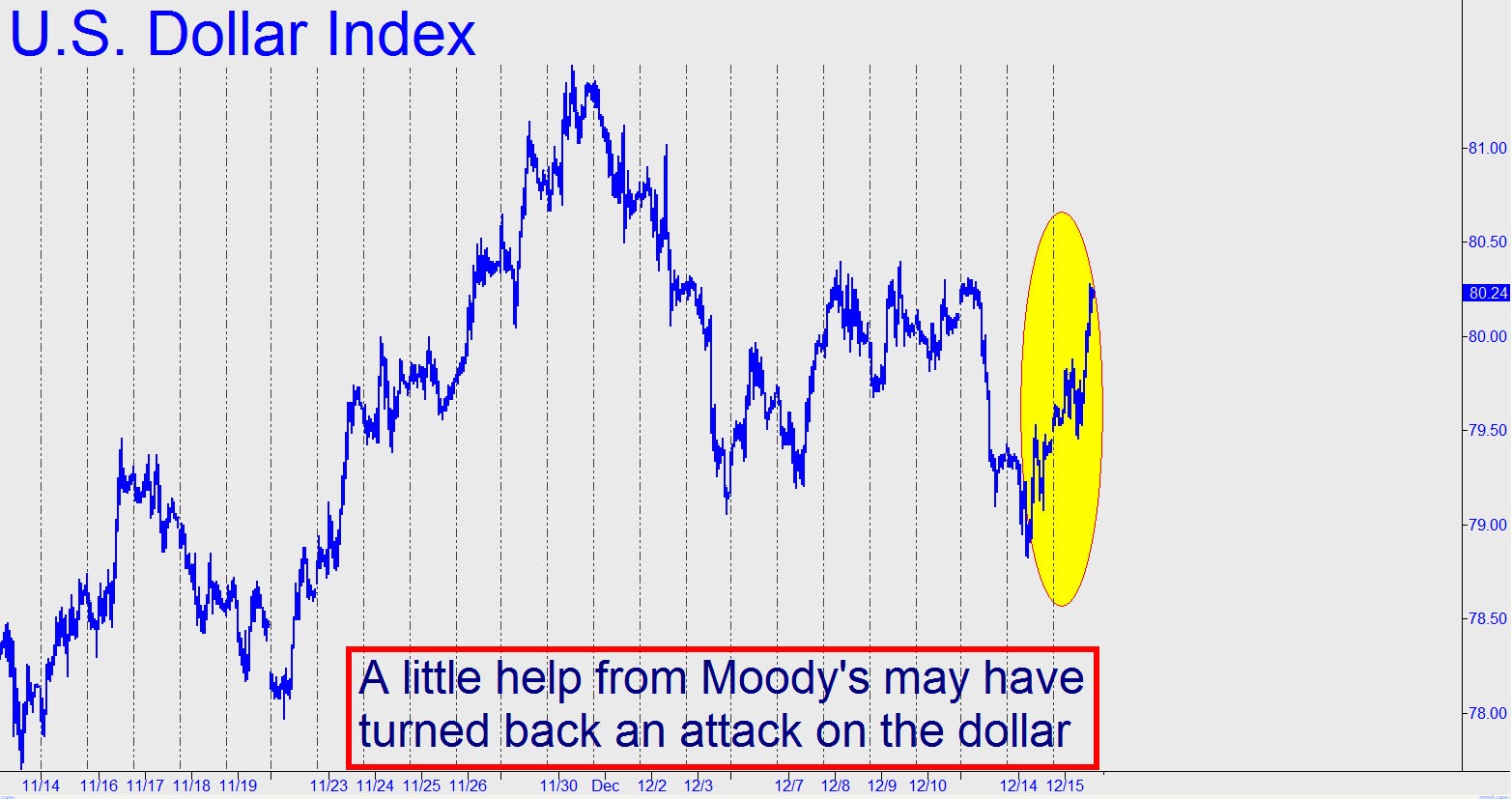 U.S. Dollar Index

81.00
80.50
80.24
80.00
79.50
79.00
78.50
78.00

A little help from Moody's may have turned back an attack on the dollar

11/14 11/16 11/17 11/18 11/19 11/23 11/24 11/25 11/26 11/30 Dec 12/2 12/3 12/7 12/8 12/9 12/10 12/14 12/15